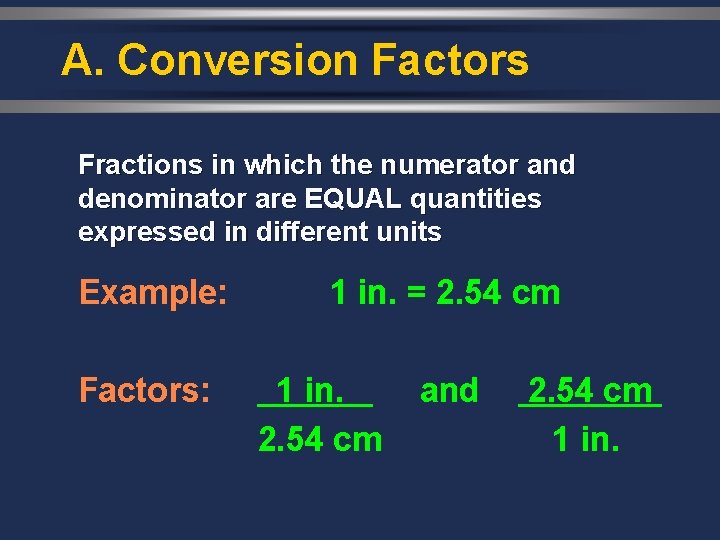 A. Conversion Factors

Fractions in which the numerator and denominator are EQUAL quantities expressed in different units

Example: 1 in. = 2.54 cm

Factors: $\frac{1 \text{ in.}}{2.54 \text{ cm}}$ and $\frac{2.54 \text{ cm}}{1 \text{ in.}}$